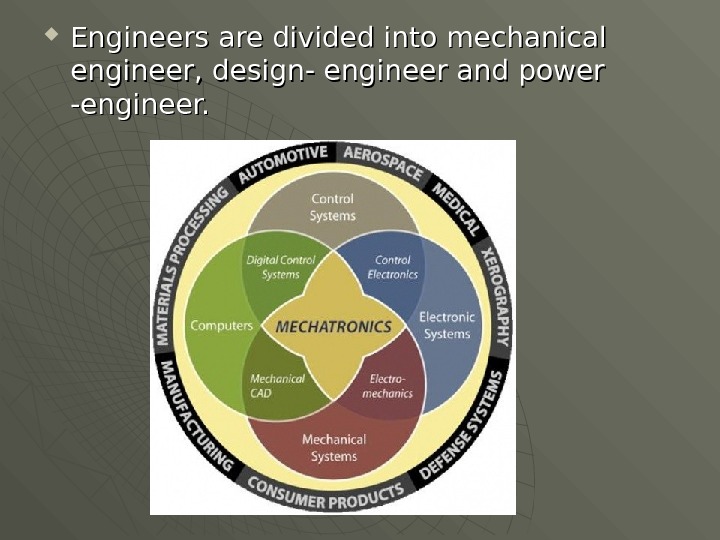 Engineers are divided into mechanical engineer, design- engineer and power -engineer.

AUTOMOTIVE
AEROSPACE
MEDICAL
XEROGRAPHY
DEFENSE SYSTEMS
CONSUMER PRODUCTS
MANUFACTURING
MATERIALS PROCESSING

Control Systems
Digital Control Systems
Control Electronics
Computers
MECHATRONICS
Electronic Systems
Mechanical CAD
Electro-mechanics
Mechanical Systems